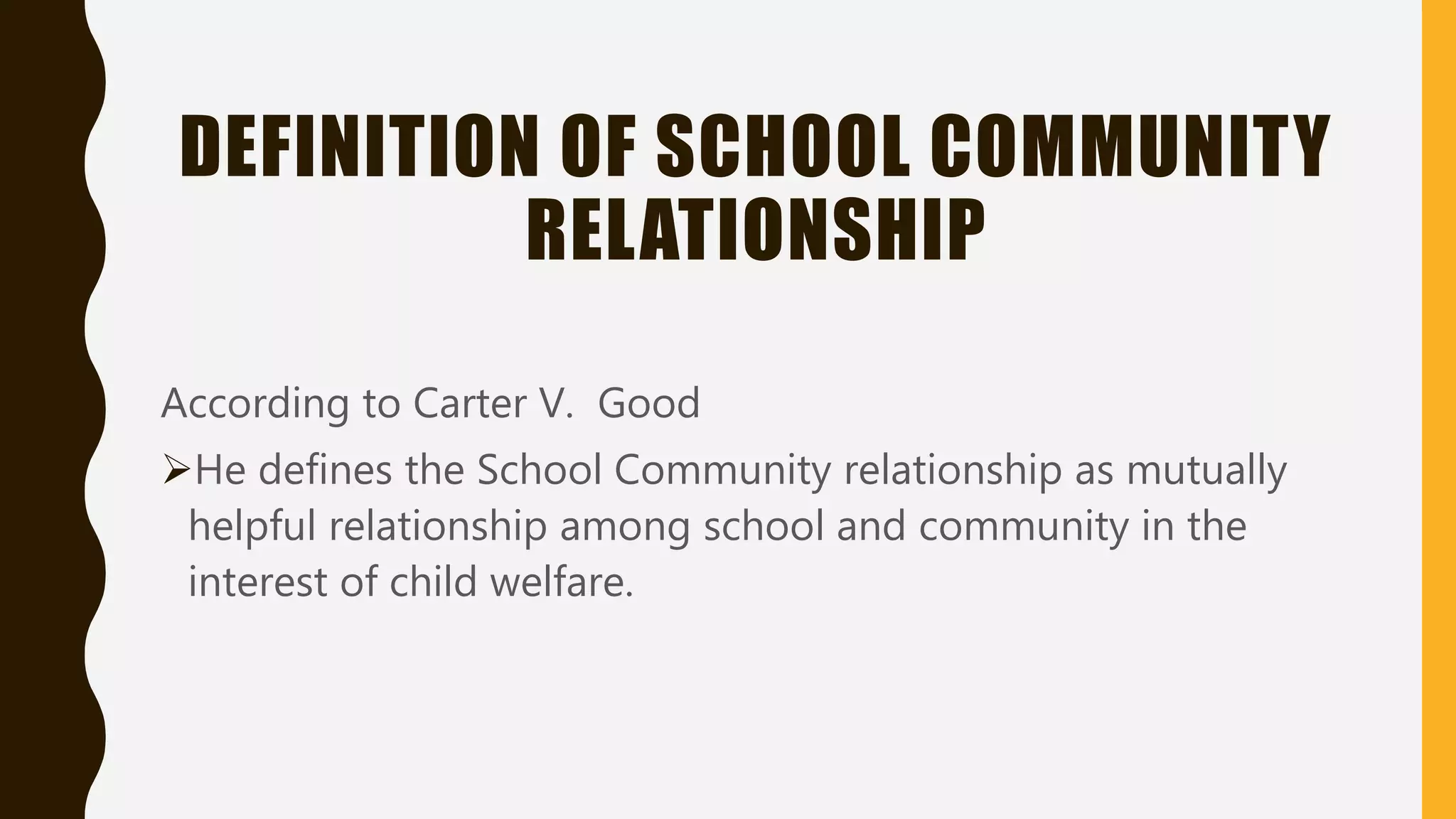 DEFINITION OF SCHOOL COMMUNITY RELATIONSHIP

According to Carter V. Good

➢He defines the School Community relationship as mutually helpful relationship among school and community in the interest of child welfare.